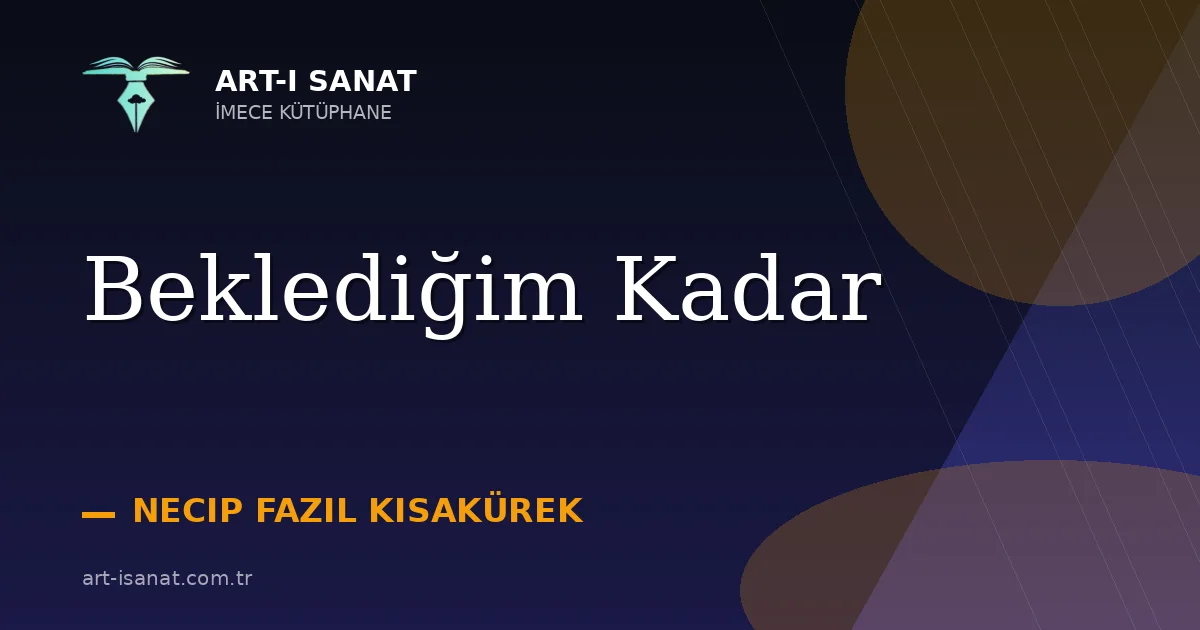 ART-I SANAT
İMECE KÜTÜPHANE

Beklediğim Kadar

— NECIP FAZIL KISAKÜREK

art-isanat.com.tr